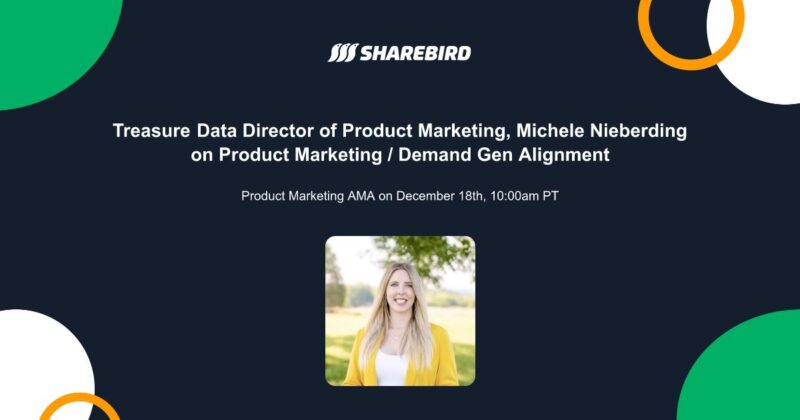 SHAREBIRD

Treasure Data Director of Product Marketing, Michele Nieberding on Product Marketing / Demand Gen Alignment

Product Marketing AMA on December 18th, 10:00am PT